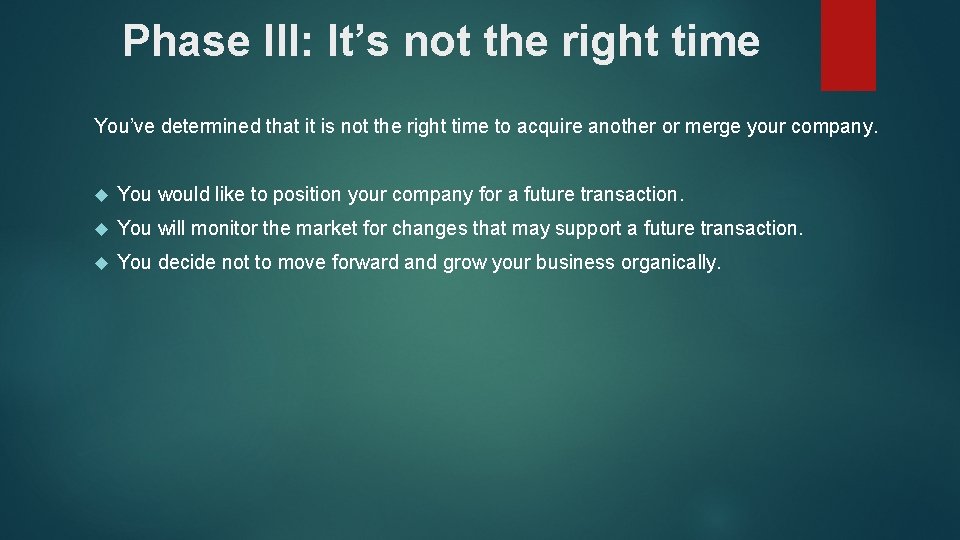 Phase III: It’s not the right time

You’ve determined that it is not the right time to acquire another or merge your company.

- You would like to position your company for a future transaction.
- You will monitor the market for changes that may support a future transaction.
- You decide not to move forward and grow your business organically.